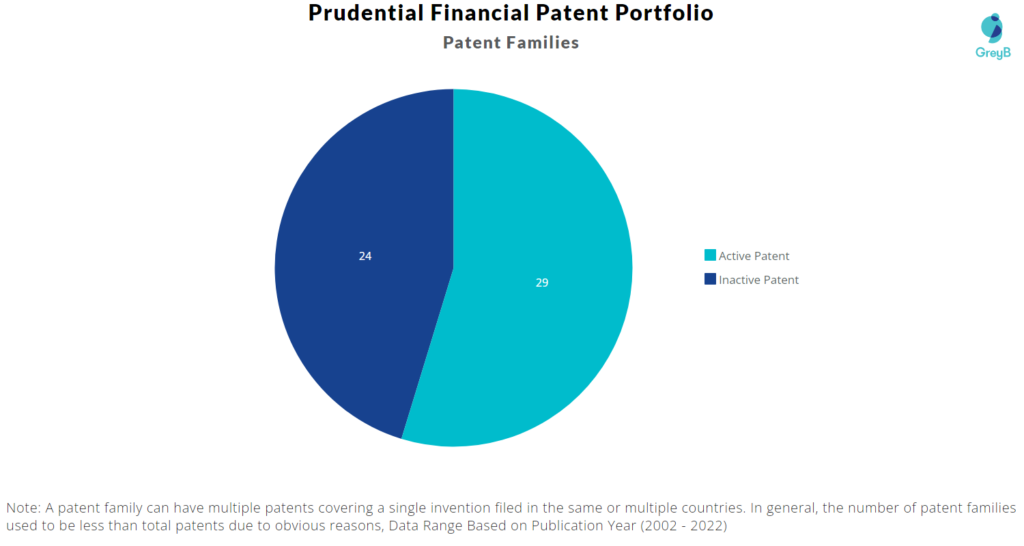 Prudential Financial Patent Portfolio

Patent Families

GreyB

24

29

Active Patent

Inactive Patent

Note: A patent family can have multiple patents covering a single invention filed in the same or multiple countries. In general, the number of patent families used to be less than total patents due to obvious reasons, Data Range Based on Publication Year (2002 - 2022)